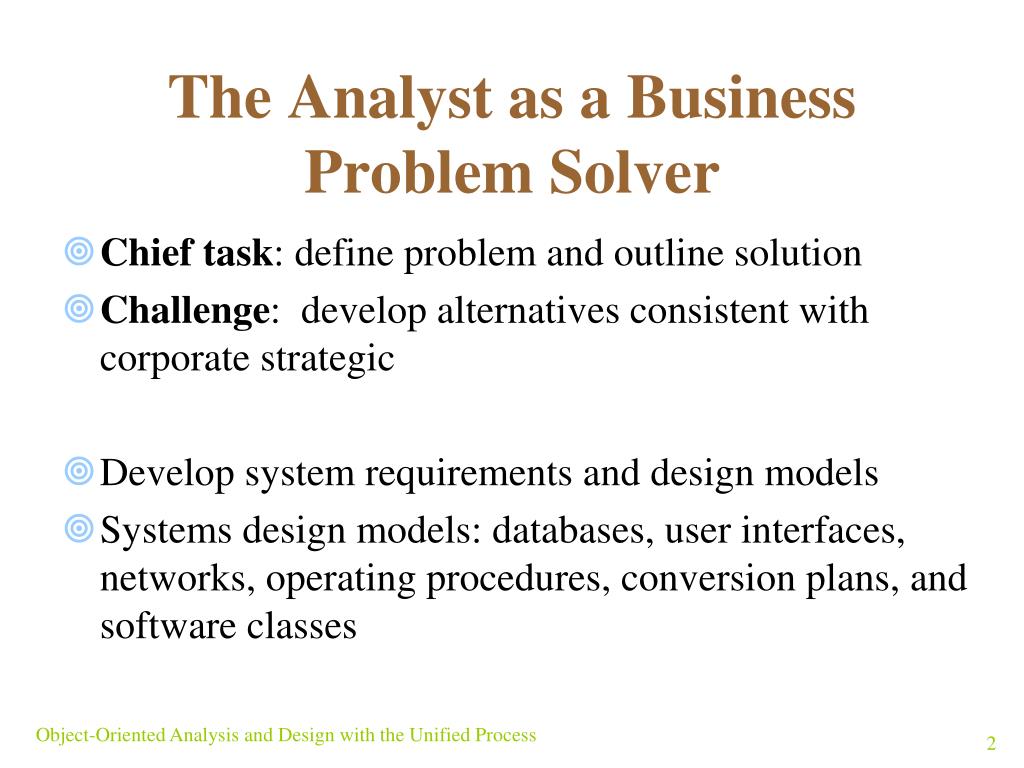 The Analyst as a Business Problem Solver

Chief task: define problem and outline solution

Challenge: develop alternatives consistent with corporate strategic

Develop system requirements and design models

Systems design models: databases, user interfaces, networks, operating procedures, conversion plans, and software classes

Object-Oriented Analysis and Design with the Unified Process

2